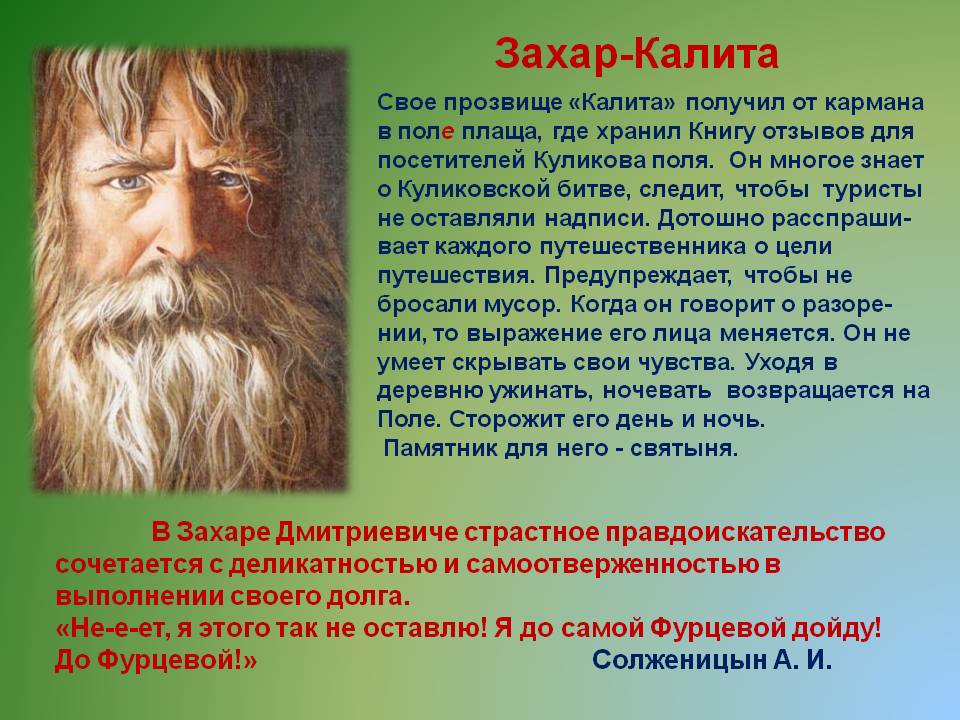 Захар-Калита

Свое прозвище «Калита» получил от кармана в поле плаща, где хранил Книгу отзывов для посетителей Куликова поля. Он многое знает о Куликовской битве, следит, чтобы туристы не оставляли надписи. Дотошно расспрашивает каждого путешественника о цели путешествия. Предупреждает, чтобы не бросали мусор. Когда он говорит о разорении, то выражение его лица меняется. Он не умеет скрывать свои чувства. Уходя в деревню ужинать, ночевать возвращается на Поле. Сторожит его день и ночь.
Памятник для него - святыня.

В Захаре Дмитриевиче страстное правдоискательство сочетается с деликатностью и самоотверженностью в выполнении своего долга.
«Не-е-ет, я этого так не оставлю! Я до самой Фурцевой дойду! До Фурцевой!» Солженицын А. И.